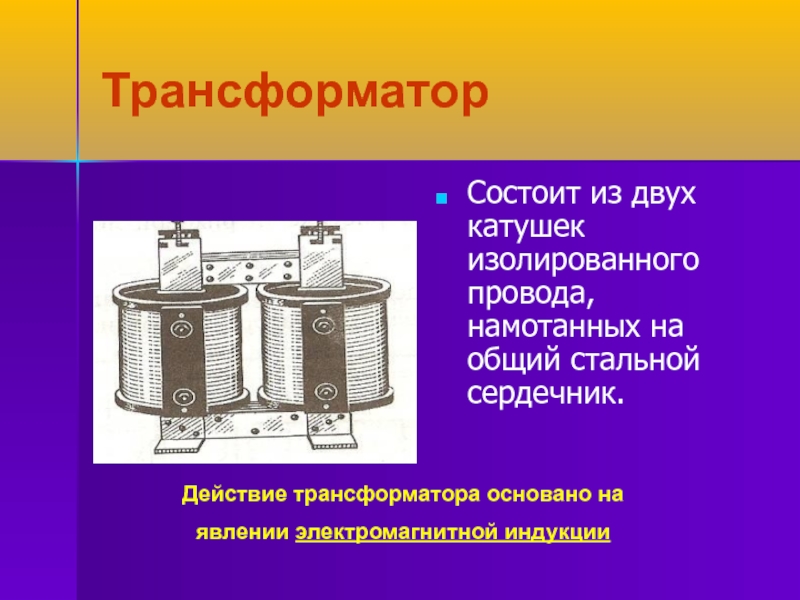 Трансформатор

Состоит из двух катушек изолированного провода, намотанных на общий стальной сердечник.

Действие трансформатора основано на явлении электромагнитной индукции